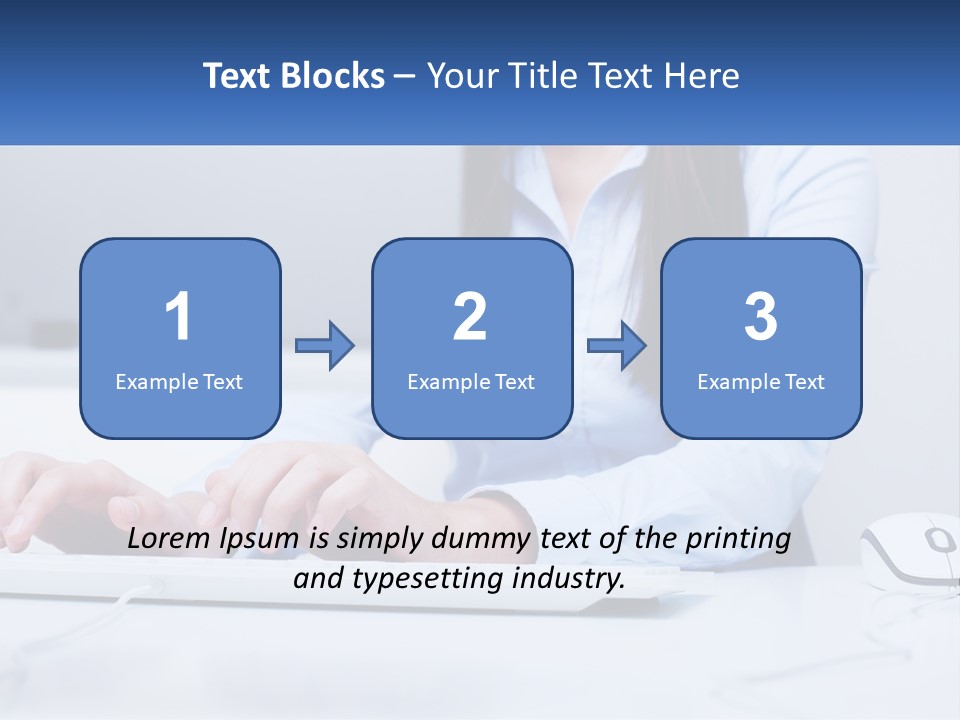 Text Blocks – Your Title Text Here

1
Example Text

2
Example Text

3
Example Text

Lorem Ipsum is simply dummy text of the printing and typesetting industry.